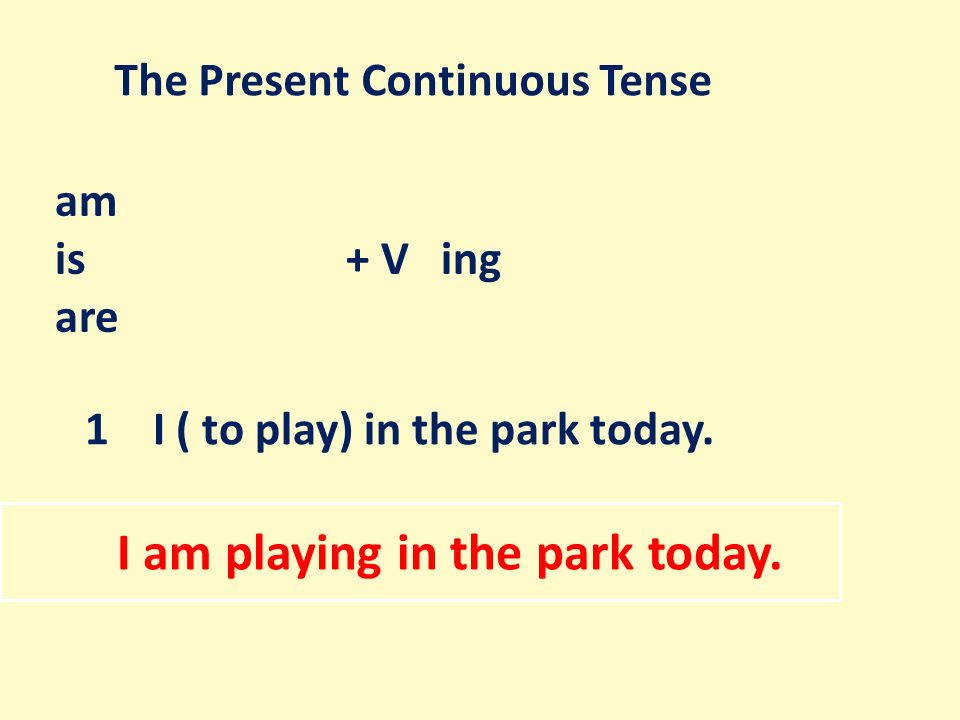 The Present Continuous Tense

am
is + V ing
are

1 I ( to play) in the park today.

I am playing in the park today.